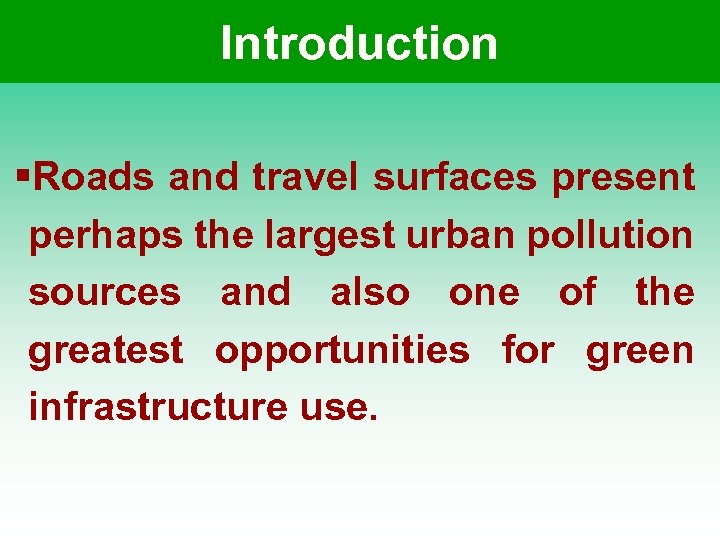 Introduction

▪Roads and travel surfaces present perhaps the largest urban pollution sources and also one of the greatest opportunities for green infrastructure use.